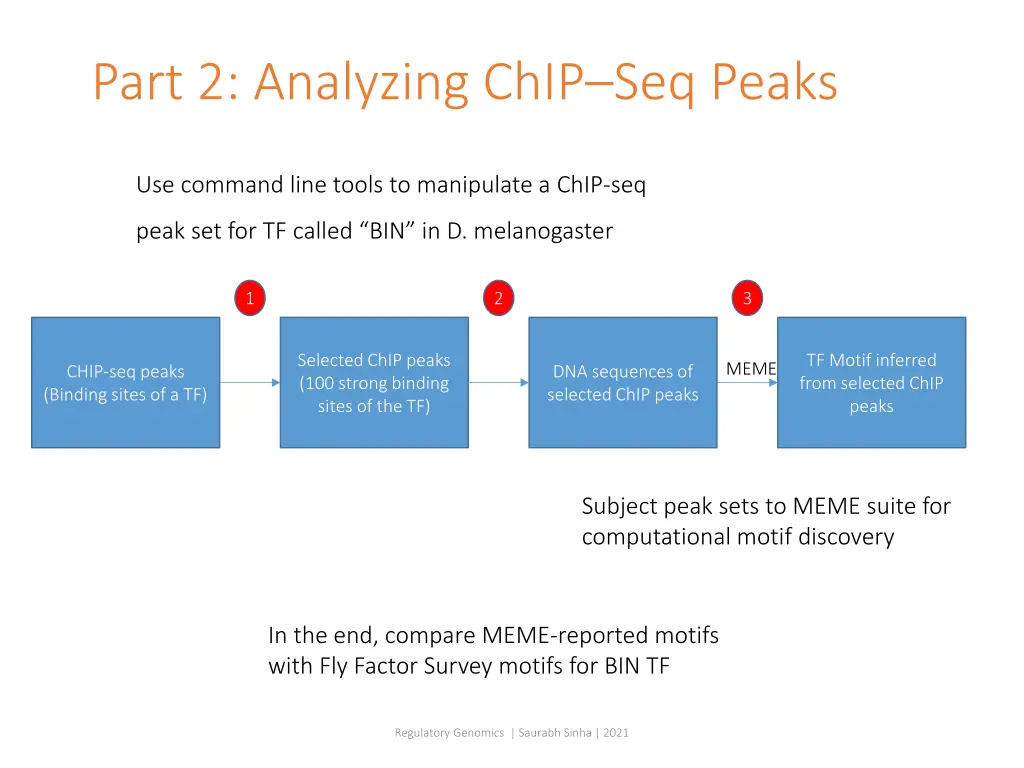 Part 2: Analyzing ChIP–Seq Peaks

Use command line tools to manipulate a ChIP-seq peak set for TF called “BIN” in D. melanogaster

1

2

3

CHIP-seq peaks (Binding sites of a TF)

Selected ChIP peaks (100 strong binding sites of the TF)

DNA sequences of selected ChIP peaks

MEME

TF Motif inferred from selected ChIP peaks

Subject peak sets to MEME suite for computational motif discovery

In the end, compare MEME-reported motifs with Fly Factor Survey motifs for BIN TF

Regulatory Genomics | Saurabh Sinha | 2021